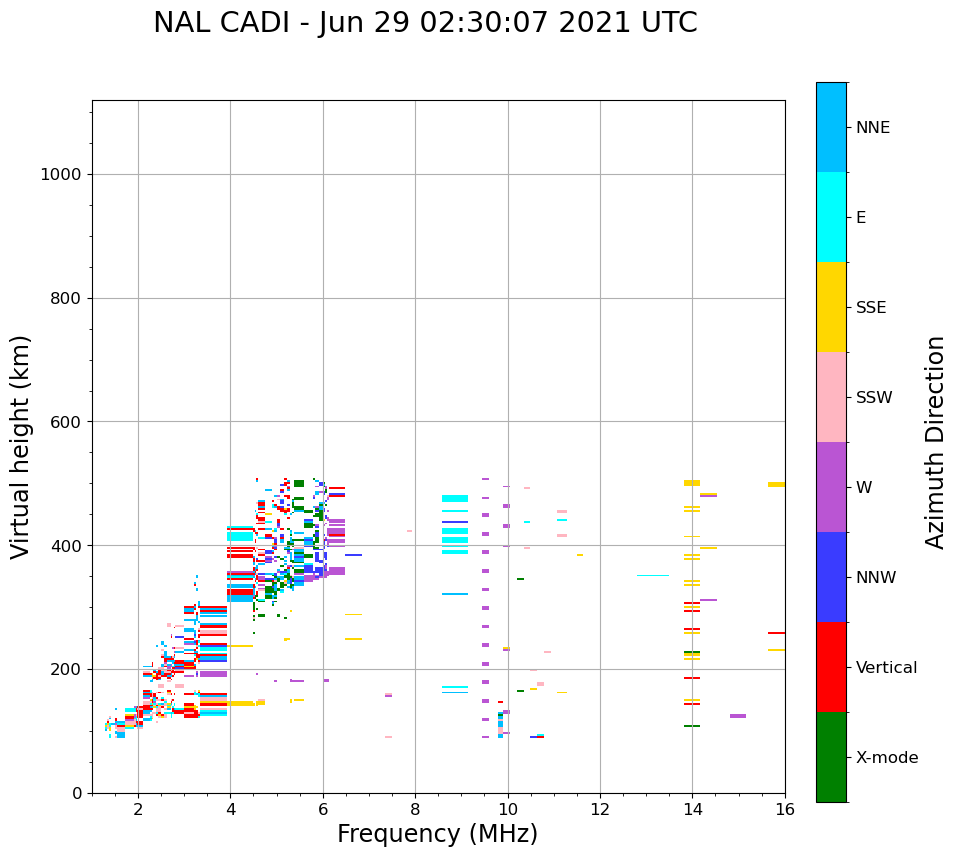 NAL CADI - Jun 29 02:30:07 2021 UTC

Virtual height (km)

1000
800
600
400
200
0

2
4
6
8
10
12
14
16

Frequency (MHz)

NNE
E
SSE
SSW
W
NNW
Vertical
X-mode

Azimuth Direction